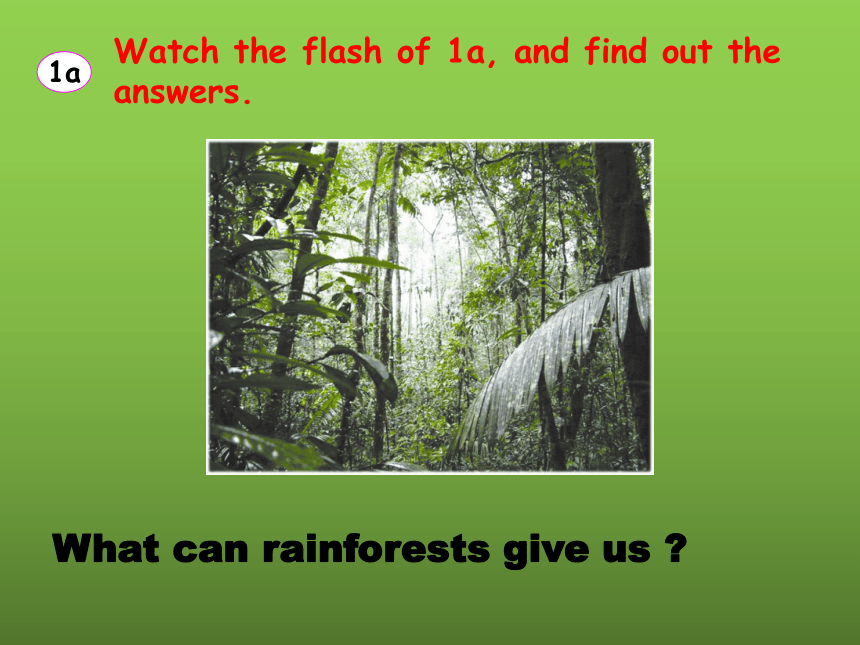 1a

Watch the flash of 1a, and find out the answers.

What can rainforests give us ?